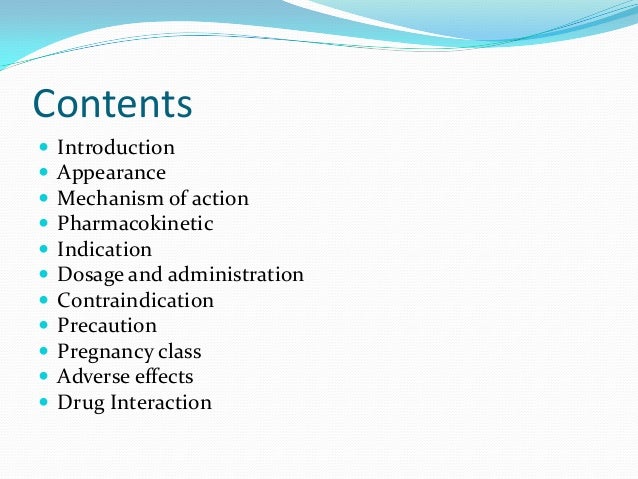 Contents

- Introduction
- Appearance
- Mechanism of action
- Pharmacokinetic
- Indication
- Dosage and administration
- Contraindication
- Precaution
- Pregnancy class
- Adverse effects
- Drug Interaction